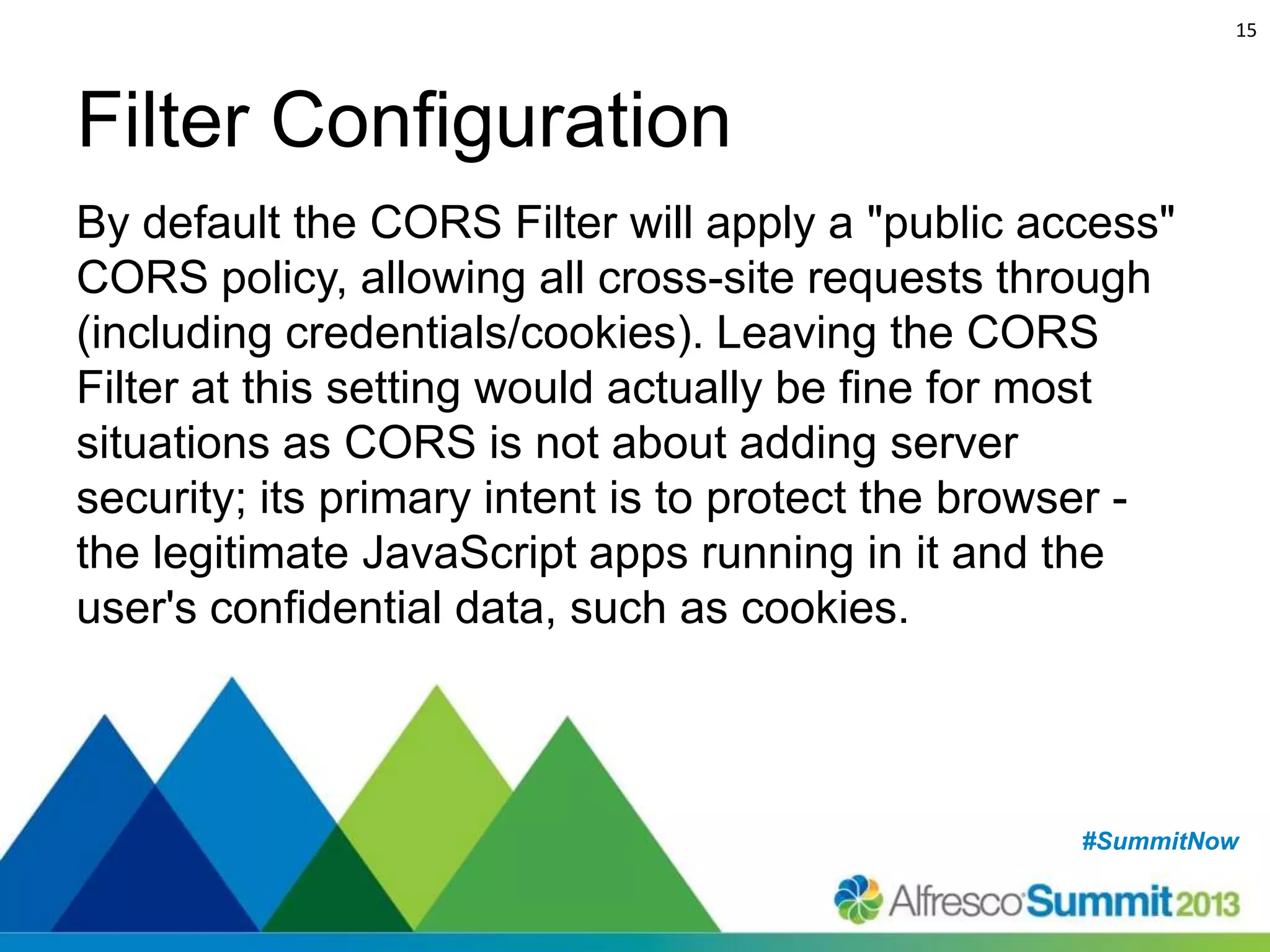 15

Filter Configuration

By default the CORS Filter will apply a "public access" CORS policy, allowing all cross-site requests through (including credentials/cookies). Leaving the CORS Filter at this setting would actually be fine for most situations as CORS is not about adding server security; its primary intent is to protect the browser - the legitimate JavaScript apps running in it and the user's confidential data, such as cookies.

#SummitNow

Alfresco Summit 2013